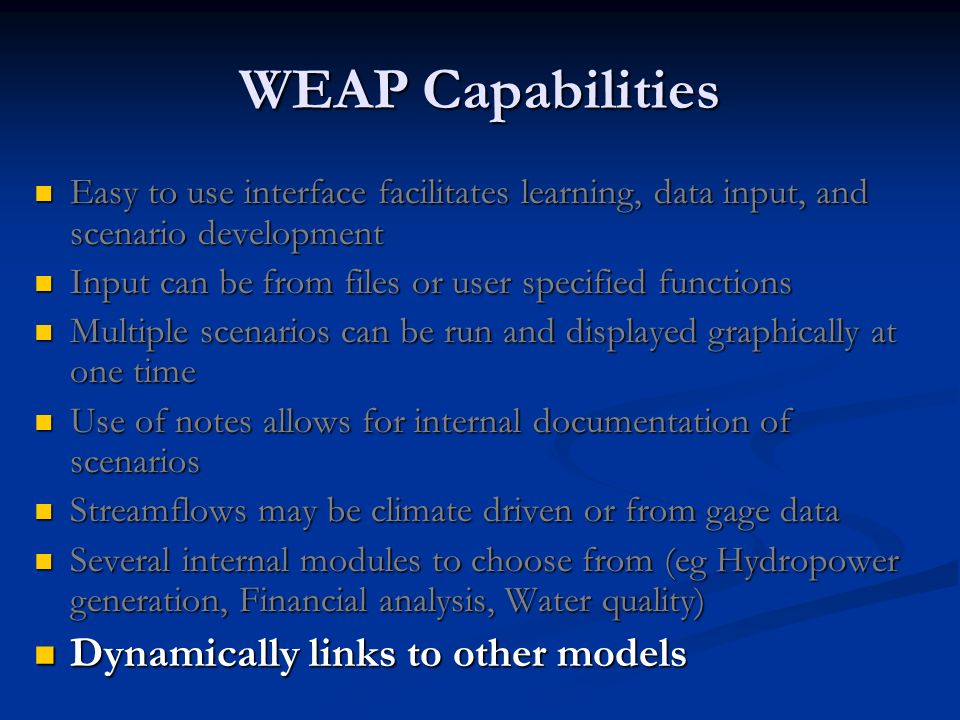 WEAP Capabilities

- Easy to use interface facilitates learning, data input, and scenario development
- Input can be from files or user specified functions
- Multiple scenarios can be run and displayed graphically at one time
- Use of notes allows for internal documentation of scenarios
- Streamflows may be climate driven or from gage data
- Several internal modules to choose from (eg Hydropower generation, Financial analysis, Water quality)
- Dynamically links to other models